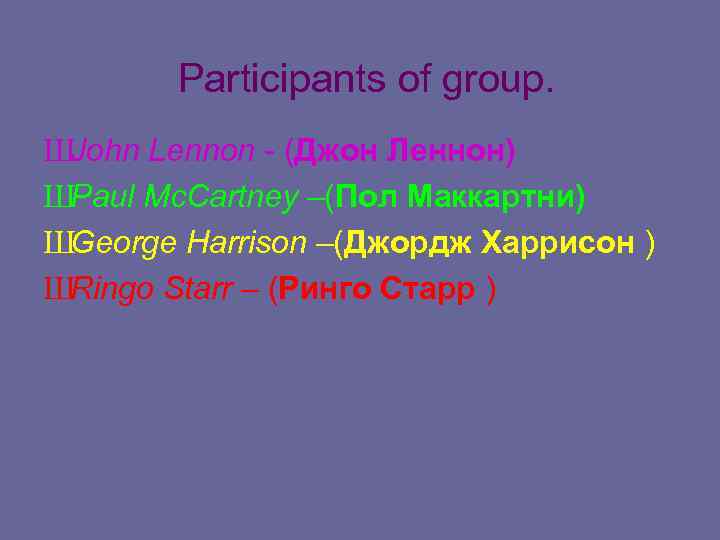 Participants of group.

ШJohn Lennon - (Джон Леннон)
ШPaul McCartney –(Пол Маккартни)
ШGeorge Harrison –(Джордж Харрисон )
ШRingo Starr – (Ринго Старр )